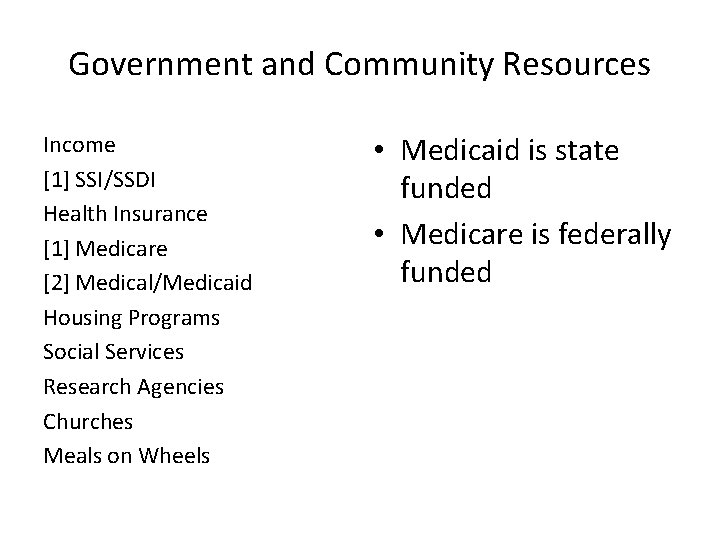 Government and Community Resources

Income
[1] SSI/SSDI
Health Insurance
[1] Medicare
[2] Medical/Medicaid
Housing Programs
Social Services
Research Agencies
Churches
Meals on Wheels

• Medicaid is state funded
• Medicare is federally funded